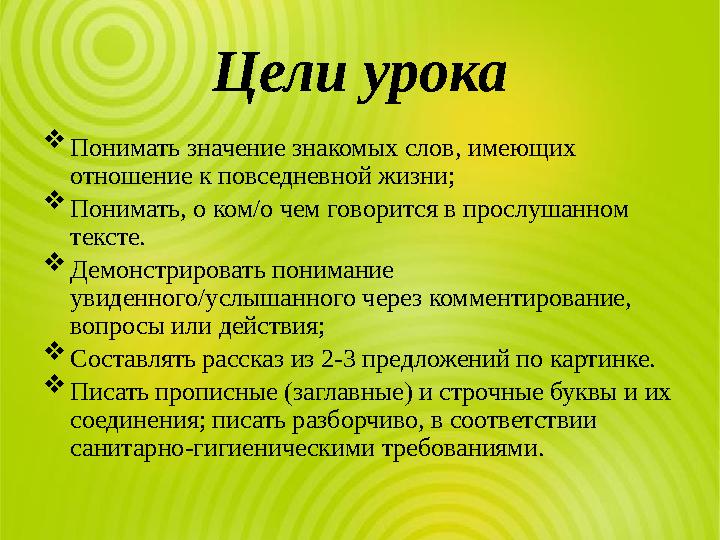 Цели урока

❖ Понимать значение знакомых слов, имеющих отношение к повседневной жизни;

❖ Понимать, о ком/о чем говорится в прослушанном тексте.

❖ Демонстрировать понимание увиденного/услышанного через комментирование, вопросы или действия;

❖ Составлять рассказ из 2-3 предложений по картинке.

❖ Писать прописные (заглавные) и строчные буквы и их соединения; писать разборчиво, в соответствии санитарно-гигиеническими требованиями.